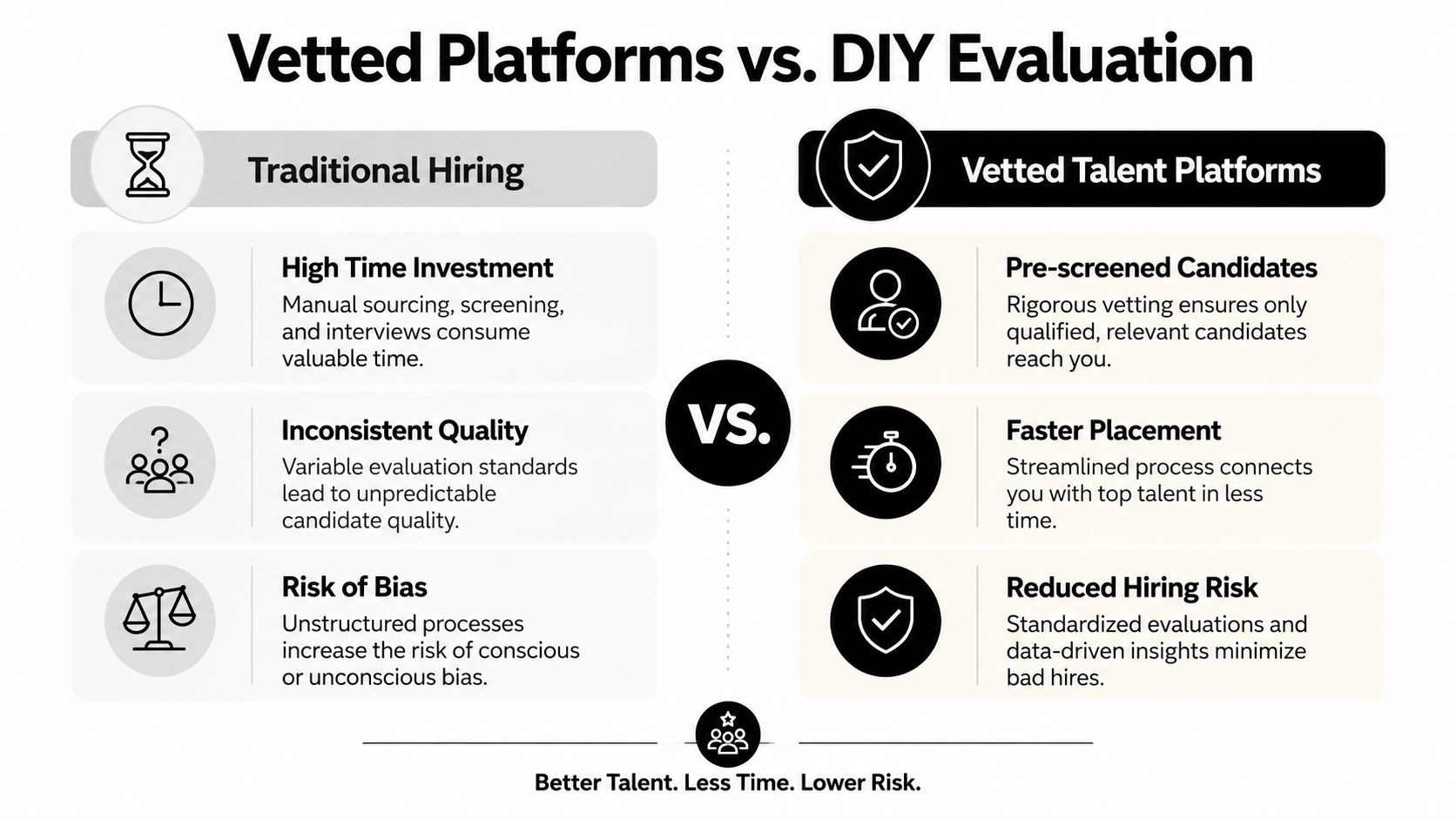 Vetted Platforms vs. DIY Evaluation

Traditional Hiring

High Time Investment
Manual sourcing, screening, and interviews consume valuable time.

Inconsistent Quality
Variable evaluation standards lead to unpredictable candidate quality.

Risk of Bias
Unstructured processes increase the risk of conscious or unconscious bias.

VS.

Vetted Talent Platforms

Pre-screened Candidates
Rigorous vetting ensures only qualified, relevant candidates reach you.

Faster Placement
Streamlined process connects you with top talent in less time.

Reduced Hiring Risk
Standardized evaluations and data-driven insights minimize bad hires.

Better Talent. Less Time. Lower Risk.